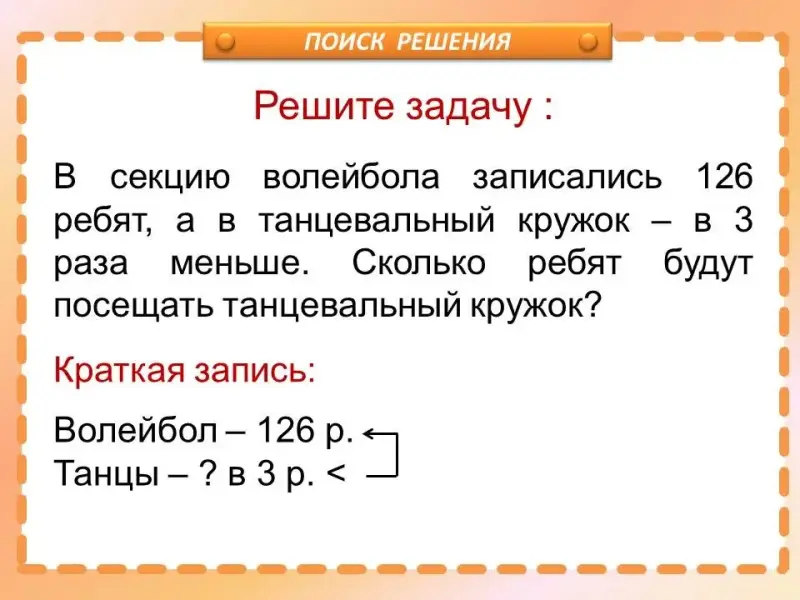 ПОИСК РЕШЕНИЯ

Решите задачу :

В секцию волейбола записались 126 ребят, а в танцевальный кружок – в 3 раза меньше. Сколько ребят будут посещать танцевальный кружок?

Краткая запись:

Волейбол – 126 р.
Танцы – ? в 3 р. <